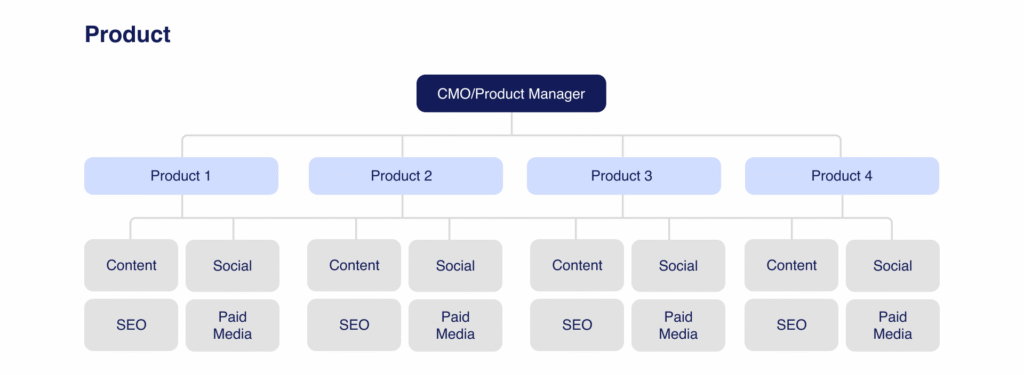 Product

CMO/Product Manager

Product 1

Product 2

Product 3

Product 4

Content
Social
SEO
Paid Media

Content
Social
SEO
Paid Media

Content
Social
SEO
Paid Media

Content
Social
SEO
Paid Media